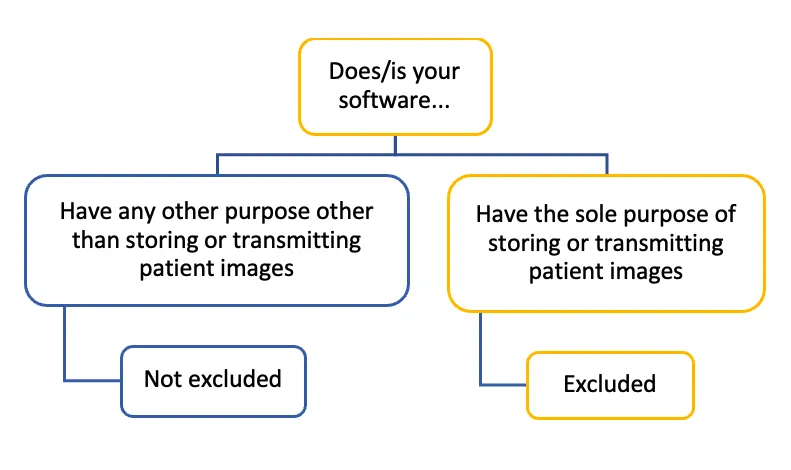 Does/is your software...

Have any other purpose other than storing or transmitting patient images

Not excluded

Have the sole purpose of storing or transmitting patient images

Excluded